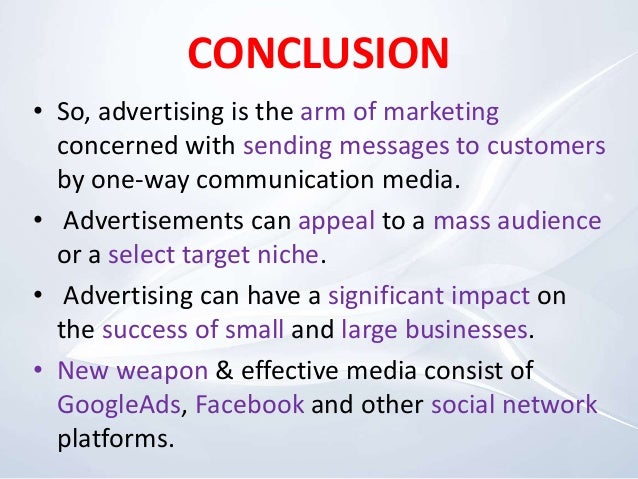 CONCLUSION

• So, advertising is the arm of marketing concerned with sending messages to customers by one-way communication media.

• Advertisements can appeal to a mass audience or a select target niche.

• Advertising can have a significant impact on the success of small and large businesses.

• New weapon & effective media consist of GoogleAds, Facebook and other social network platforms.